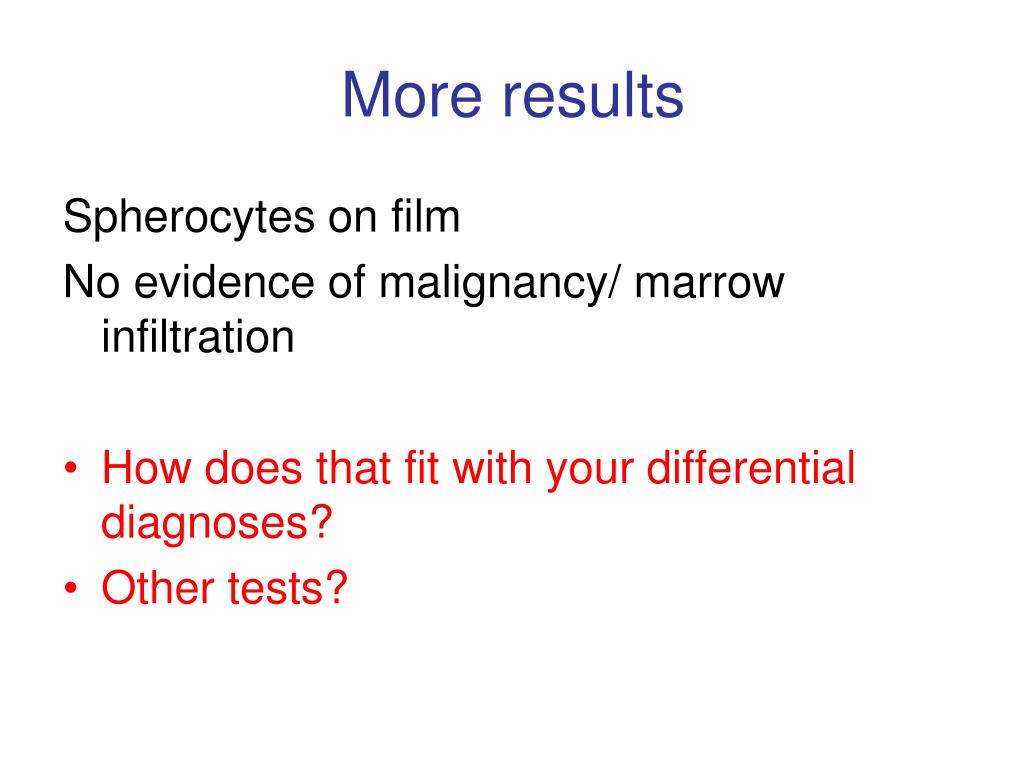 More results

Spherocytes on film

No evidence of malignancy/ marrow infiltration

• How does that fit with your differential diagnoses?
• Other tests?